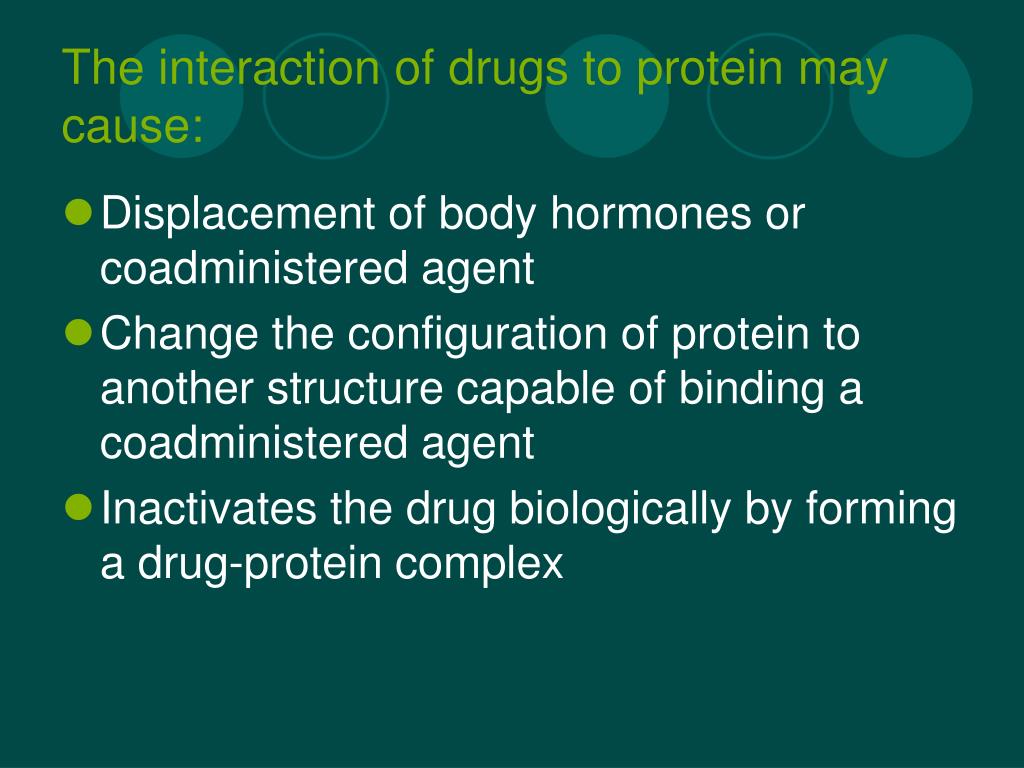 The interaction of drugs to protein may cause:

- Displacement of body hormones or coadministered agent
- Change the configuration of protein to another structure capable of binding a coadministered agent
- Inactivates the drug biologically by forming a drug-protein complex